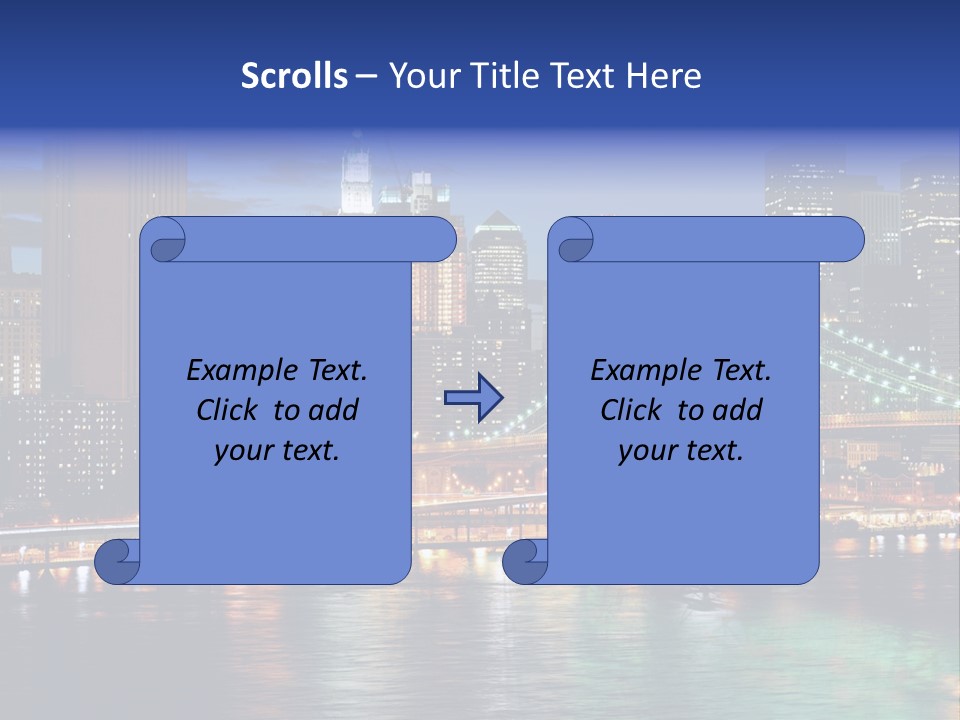 Scrolls – Your Title Text Here

Example Text. Click to add your text.

Example Text. Click to add your text.